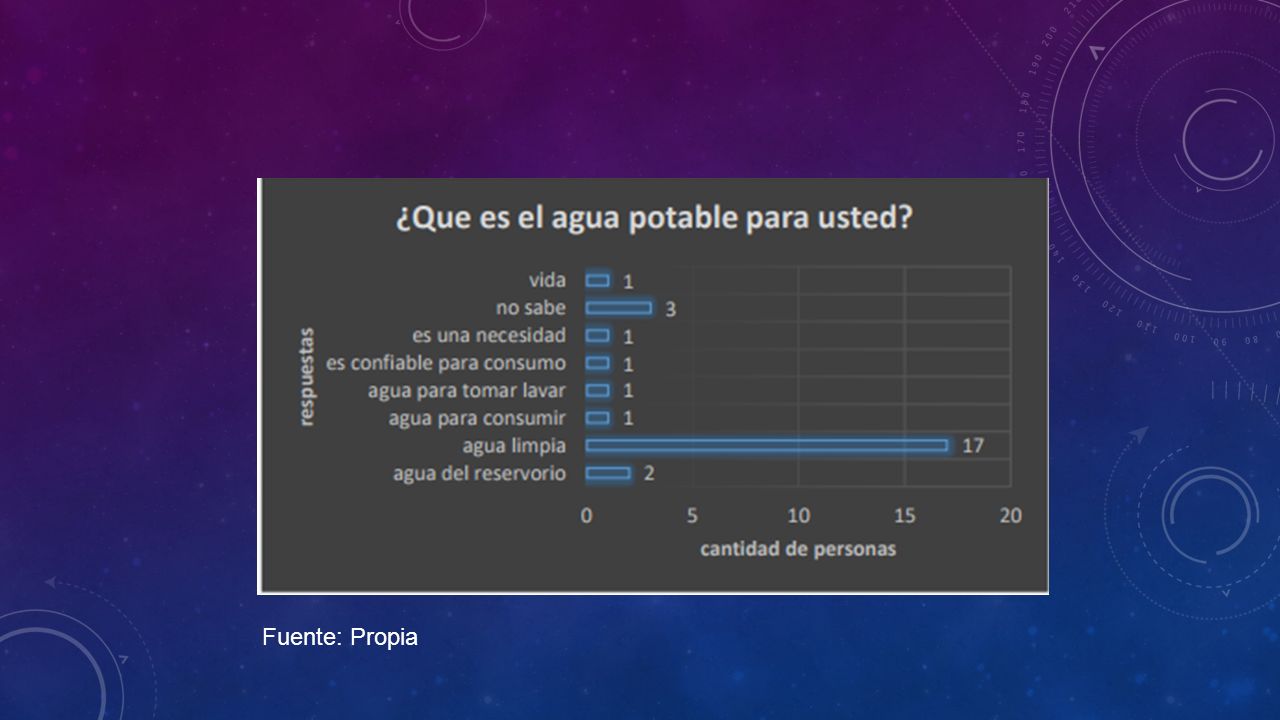 ¿Que es el agua potable para usted?

respuestas

vida 1
no sabe 3
es una necesidad 1
es confiable para consumo 1
agua para tomar lavar 1
agua para consumir 1
agua limpia 17
agua del reservorio 2

0 5 10 15 20

cantidad de personas

Fuente: Propia